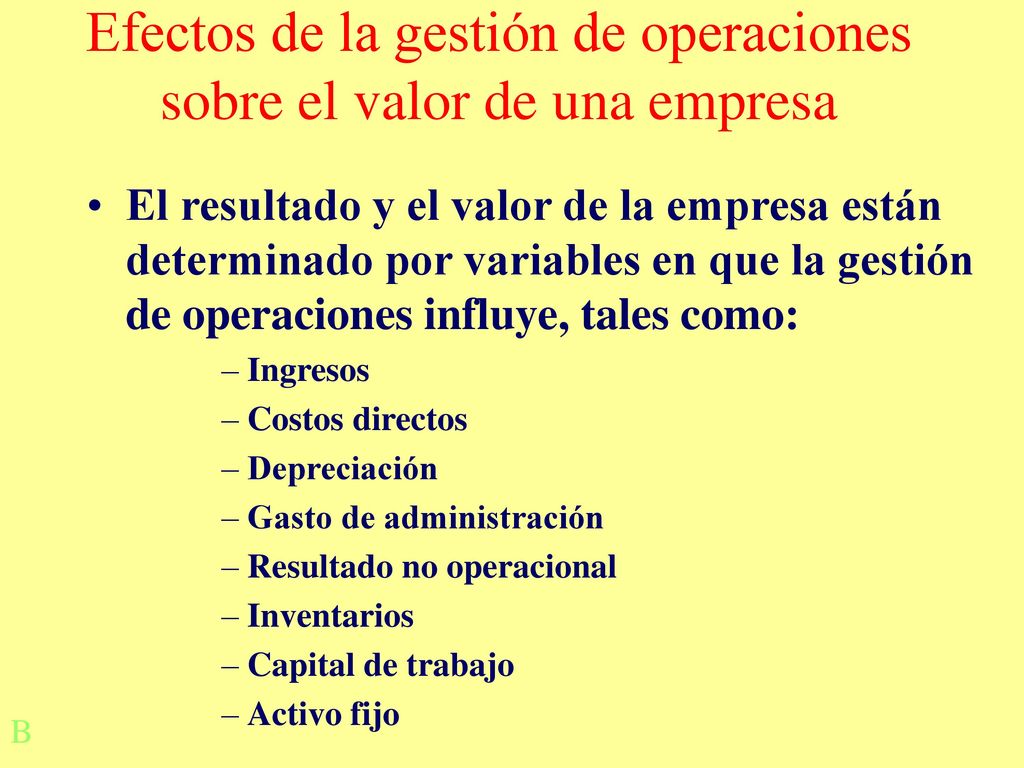 Efectos de la gestión de operaciones sobre el valor de una empresa

• El resultado y el valor de la empresa están determinado por variables en que la gestión de operaciones influye, tales como:

– Ingresos
– Costos directos
– Depreciación
– Gasto de administración
– Resultado no operacional
– Inventarios
– Capital de trabajo
– Activo fijo

B